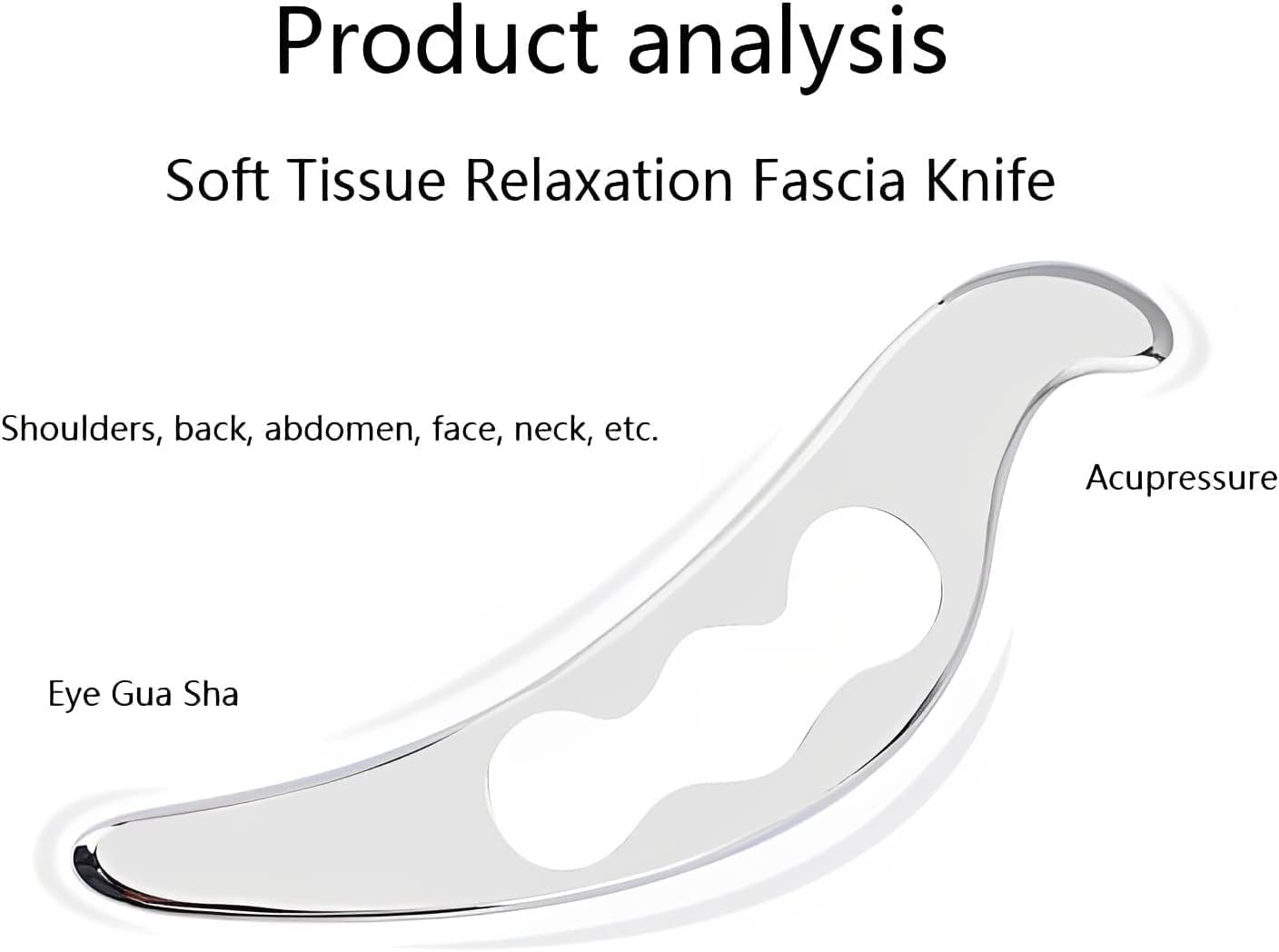 Product analysis

Soft Tissue Relaxation Fascia Knife

Shoulders, back, abdomen, face, neck, etc.

Acupressure

Eye Gua Sha